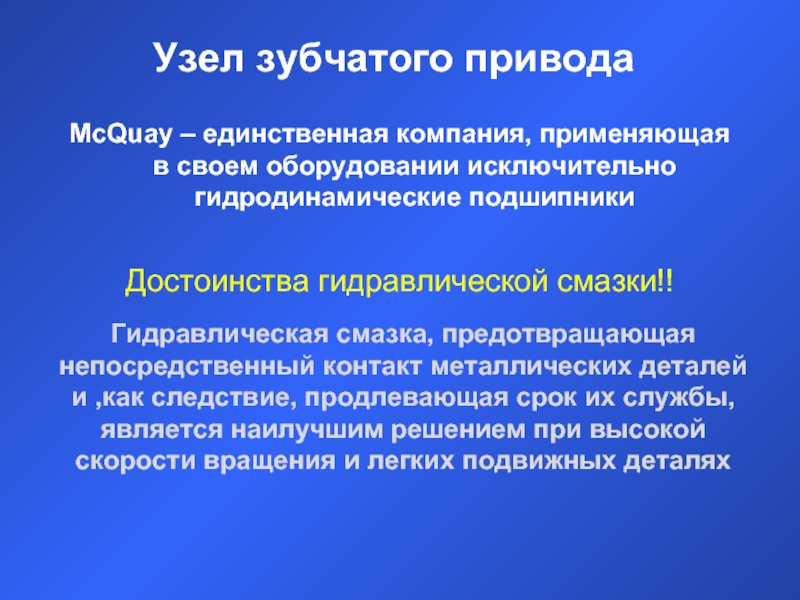 Узел зубчатого привода

McQuay – единственная компания, применяющая в своем оборудовании исключительно гидродинамические подшипники

Достоинства гидравлической смазки!!

Гидравлическая смазка, предотвращающая непосредственный контакт металлических деталей и ,как следствие, продлевающая срок их службы, является наилучшим решением при высокой скорости вращения и легких подвижных деталях